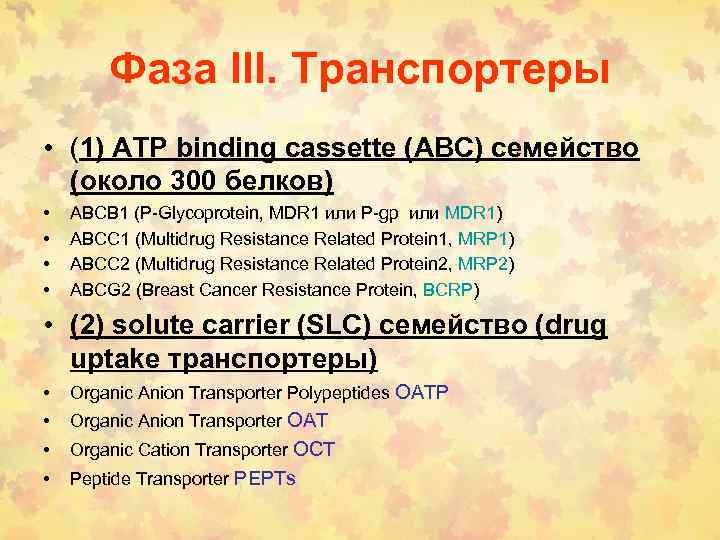 Фаза III. Транспортеры

• (1) ATP binding cassette (ABC) семейство (около 300 белков)
• ABCB1 (P-Glycoprotein, MDR1 или P-gp или MDR1)
• ABCC1 (Multidrug Resistance Related Protein1, MRP1)
• ABCC2 (Multidrug Resistance Related Protein2, MRP2)
• ABCG2 (Breast Cancer Resistance Protein, BCRP)
• (2) solute carrier (SLC) семейство (drug uptake транспортеры)
• Organic Anion Transporter Polypeptides OATP
• Organic Anion Transporter OAT
• Organic Cation Transporter OCT
• Peptide Transporter PEPTs